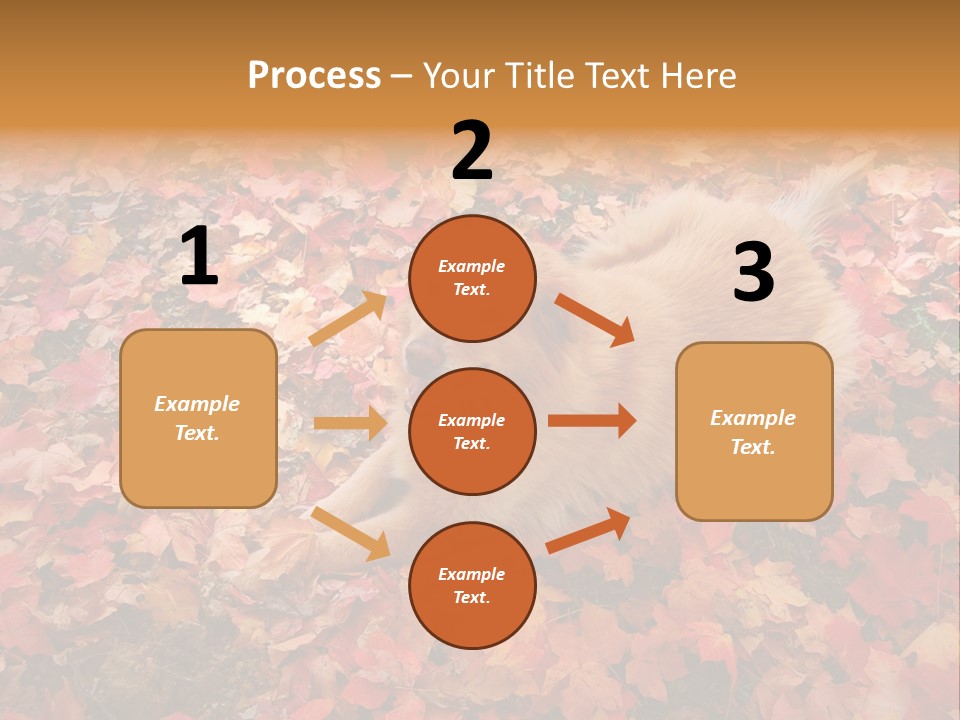 Process – Your Title Text Here

1

Example Text.

2

Example Text.

Example Text.

Example Text.

3

Example Text.